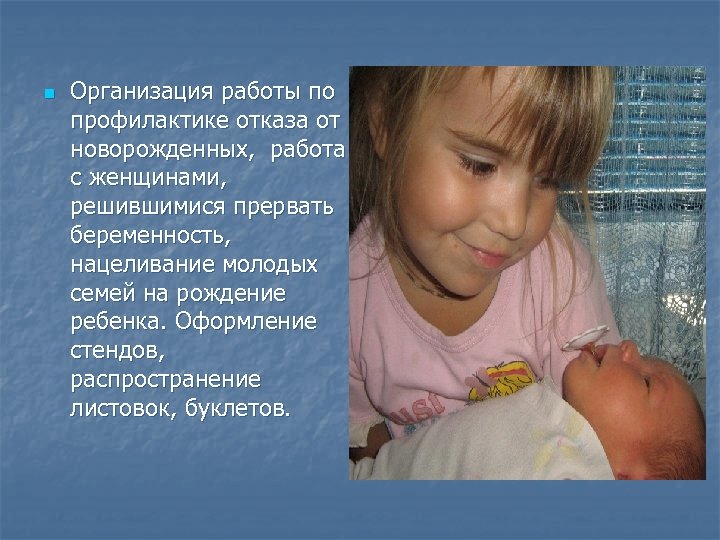 Организация работы по профилактике отказа от новорожденных, работа с женщинами, решившимися прервать беременность, нацеливание молодых семей на рождение ребенка. Оформление стендов, распространение листовок, буклетов.